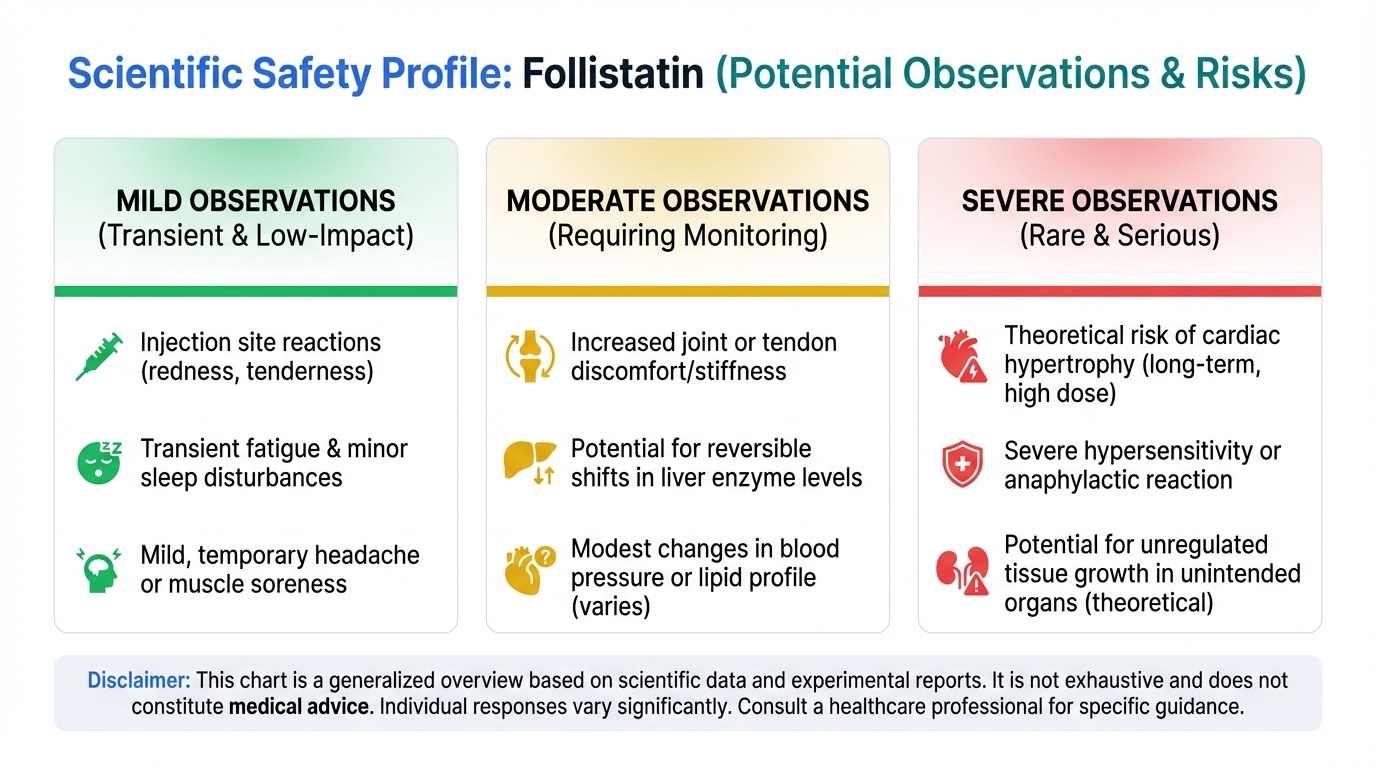 Scientific Safety Profile: Follistatin (Potential Observations & Risks)

MILD OBSERVATIONS
(Transient & Low-Impact)

Injection site reactions (redness, tenderness)

Transient fatigue & minor sleep disturbances

Mild, temporary headache or muscle soreness

MODERATE OBSERVATIONS
(Requiring Monitoring)

Increased joint or tendon discomfort/stiffness

Potential for reversible shifts in liver enzyme levels

Modest changes in blood pressure or lipid profile (varies)

SEVERE OBSERVATIONS
(Rare & Serious)

Theoretical risk of cardiac hypertrophy (long-term, high dose)

Severe hypersensitivity or anaphylactic reaction

Potential for unregulated tissue growth in unintended organs (theoretical)

Disclaimer: This chart is a generalized overview based on scientific data and experimental reports. It is not exhaustive and does not constitute medical advice. Individual responses vary significantly. Consult a healthcare professional for specific guidance.